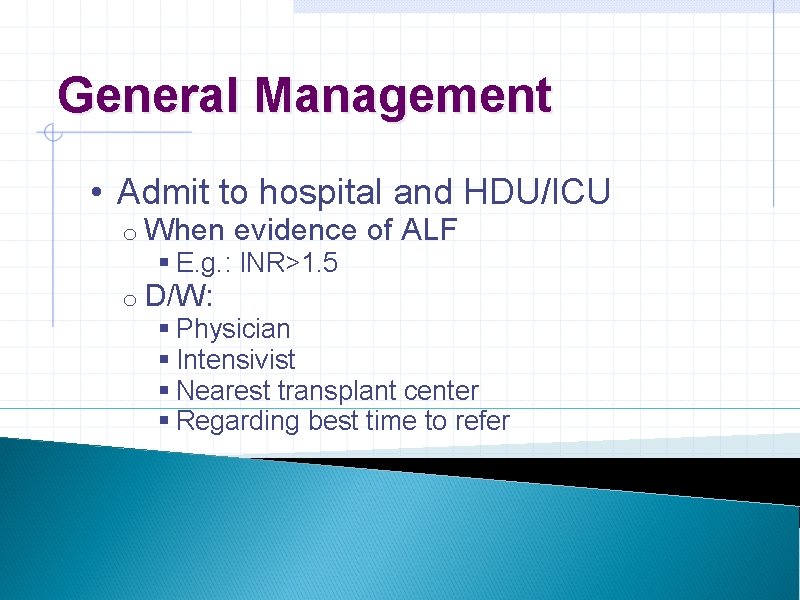 General Management

• Admit to hospital and HDU/ICU
  o When evidence of ALF
    ▪ E.g.: INR>1.5
  o D/W:
    ▪ Physician
    ▪ Intensivist
    ▪ Nearest transplant center
    ▪ Regarding best time to refer